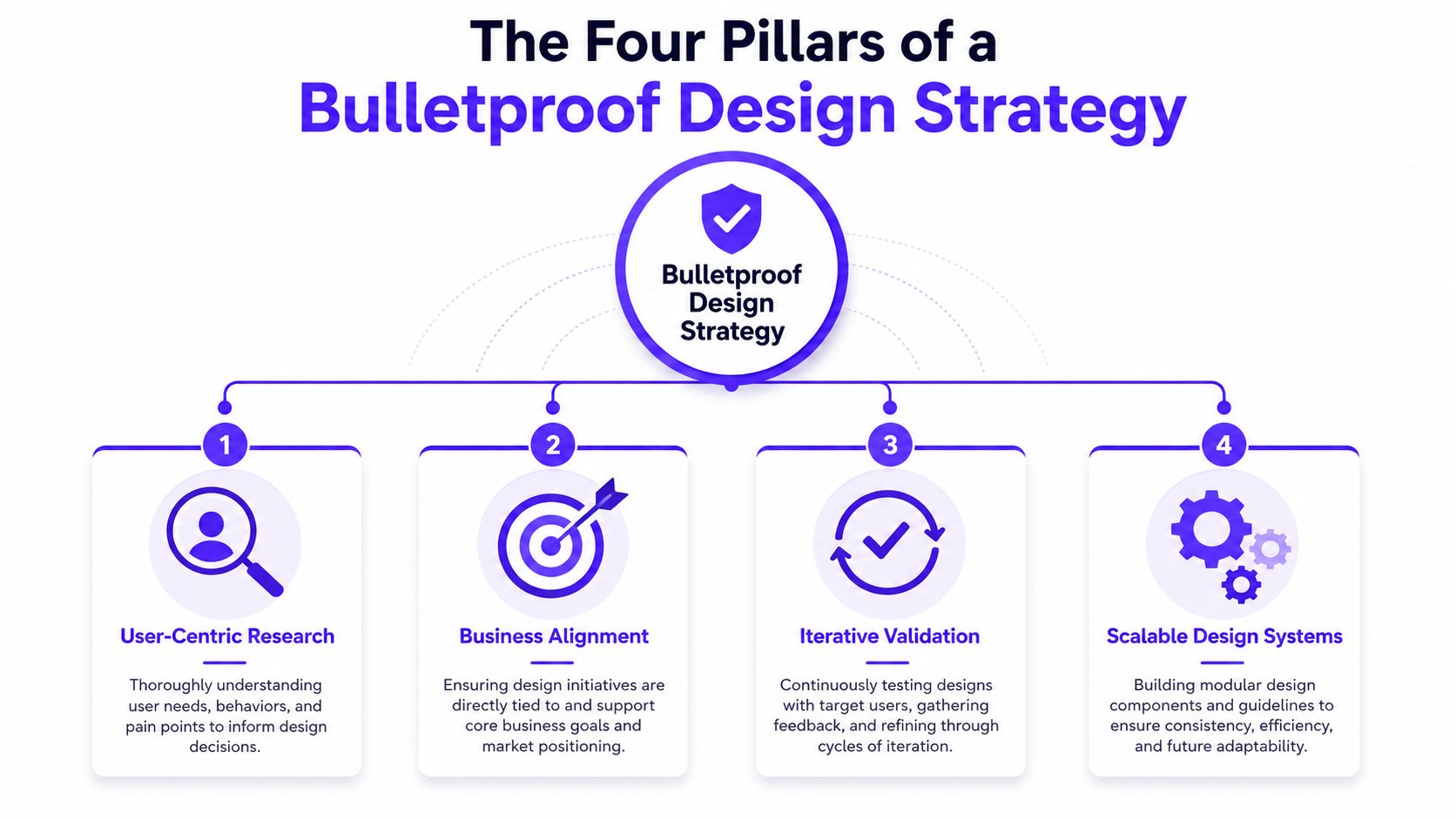 The Four Pillars of a
Bulletproof Design Strategy

Bulletproof Design Strategy

1
User-Centric Research
Thoroughly understanding user needs, behaviors, and pain points to inform design decisions.

2
Business Alignment
Ensuring design initiatives are directly tied to and support core business goals and market positioning.

3
Iterative Validation
Continuously testing designs with target users, gathering feedback, and refining through cycles of iteration.

4
Scalable Design Systems
Building modular design components and guidelines to ensure consistency, efficiency, and future adaptability.